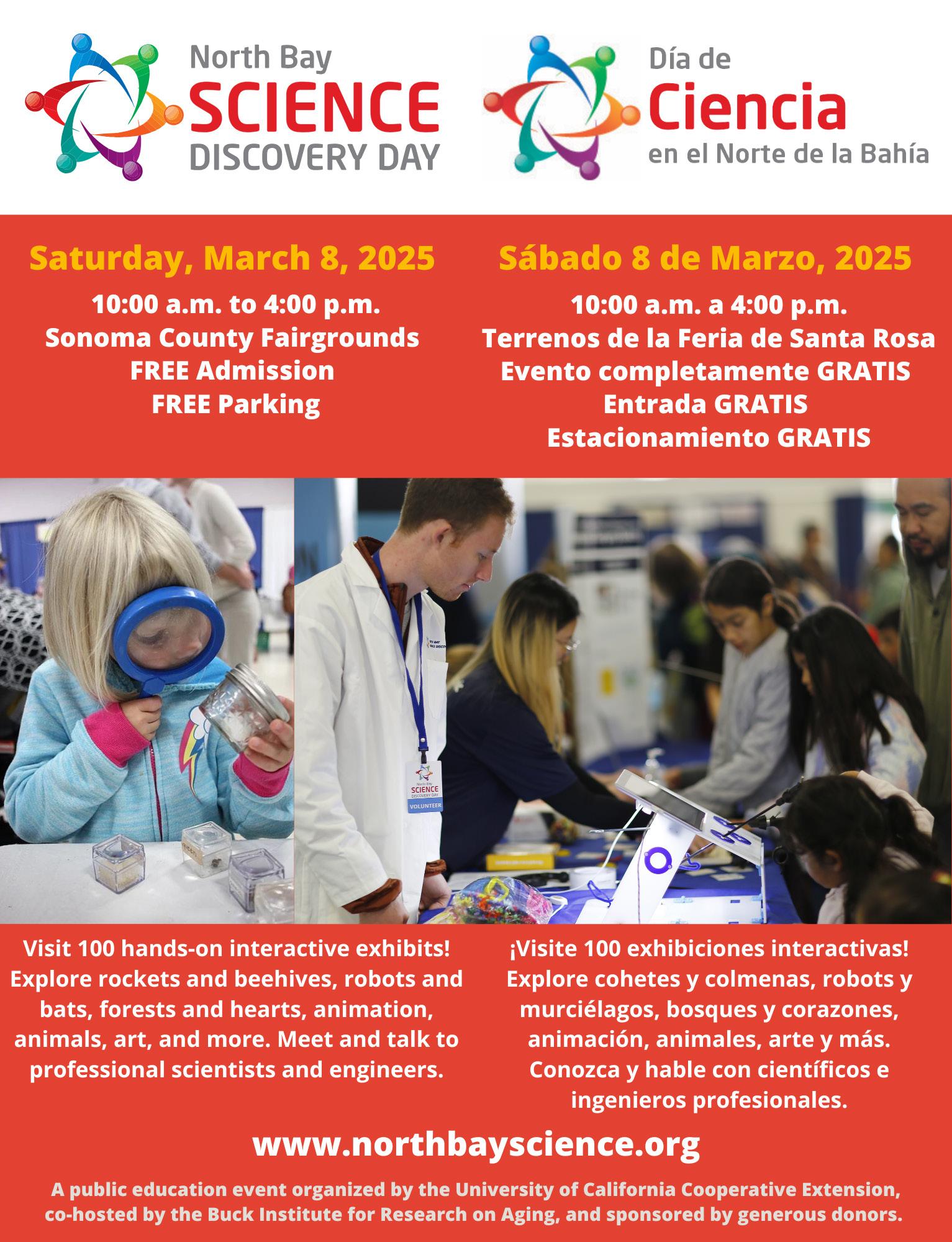 North Bay
SCIENCE
DISCOVERY DAY

Día de
Ciencia
en el Norte de la Bahía

Saturday, March 8, 2025

10:00 a.m. to 4:00 p.m.
Sonoma County Fairgrounds
FREE Admission
FREE Parking

Sábado 8 de Marzo, 2025

10:00 a.m. a 4:00 p.m.
Terrenos de la Feria de Santa Rosa
Evento completamente GRATIS
Entrada GRATIS
Estacionamiento GRATIS

North Bay
SCIENCE
DISCOVERY DAY
VOLUNTEER

Visit 100 hands-on interactive exhibits! Explore rockets and beehives, robots and bats, forests and hearts, animation, animals, art, and more. Meet and talk to professional scientists and engineers.

¡Visite 100 exhibiciones interactivas! Explore cohetes y colmenas, robots y murciélagos, bosques y corazones, animación, animales, arte y más. Conozca y hable con científicos e ingenieros profesionales.

www.northbayscience.org

A public education event organized by the University of California Cooperative Extension, co-hosted by the Buck Institute for Research on Aging, and sponsored by generous donors.